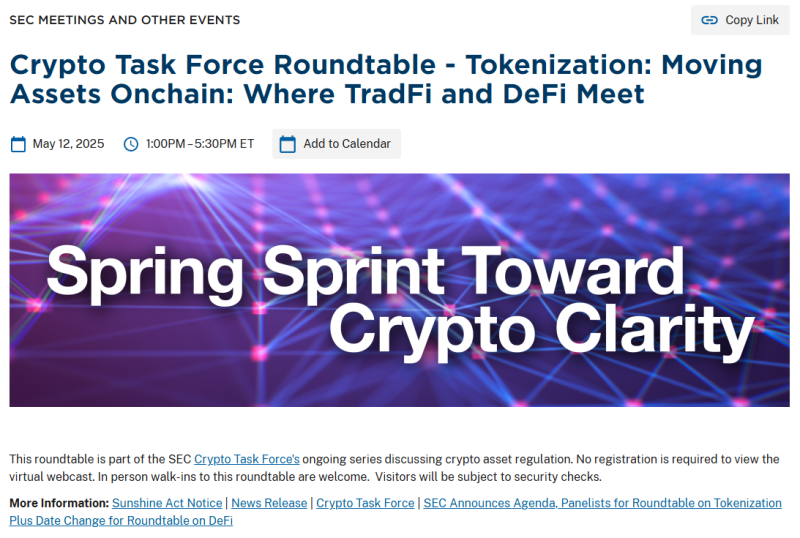 SEC MEETINGS AND OTHER EVENTS

Copy Link

Crypto Task Force Roundtable - Tokenization: Moving Assets Onchain: Where TradFi and DeFi Meet

May 12, 2025 1:00PM – 5:30PM ET Add to Calendar

Spring Sprint Toward Crypto Clarity

This roundtable is part of the SEC Crypto Task Force's ongoing series discussing crypto asset regulation. No registration is required to view the virtual webcast. In person walk-ins to this roundtable are welcome. Visitors will be subject to security checks.

More Information: Sunshine Act Notice | News Release | Crypto Task Force | SEC Announces Agenda, Panelists for Roundtable on Tokenization Plus Date Change for Roundtable on DeFi